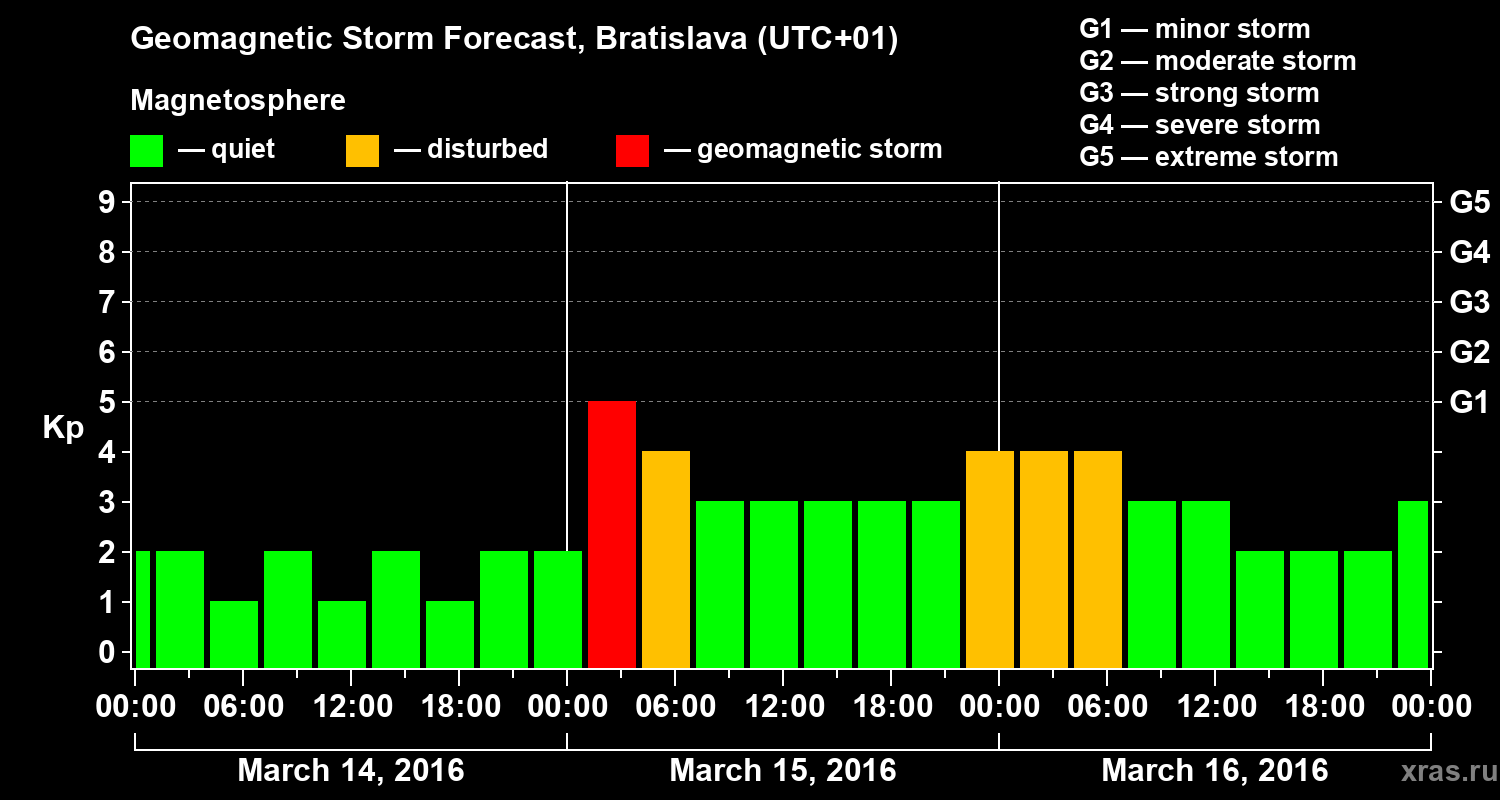 Geomagnetic Storm Forecast, Bratislava (UTC+01)

Magnetosphere

— quiet — disturbed — geomagnetic storm

G1 — minor storm
G2 — moderate storm
G3 — strong storm
G4 — severe storm
G5 — extreme storm

Kp

9
8
7
6
5
4
3
2
1
0

G5
G4
G3
G2
G1

00:00 06:00 12:00 18:00 00:00 06:00 12:00 18:00 00:00 06:00 12:00 18:00 00:00

March 14, 2016
March 15, 2016
March 16, 2016

xras.ru